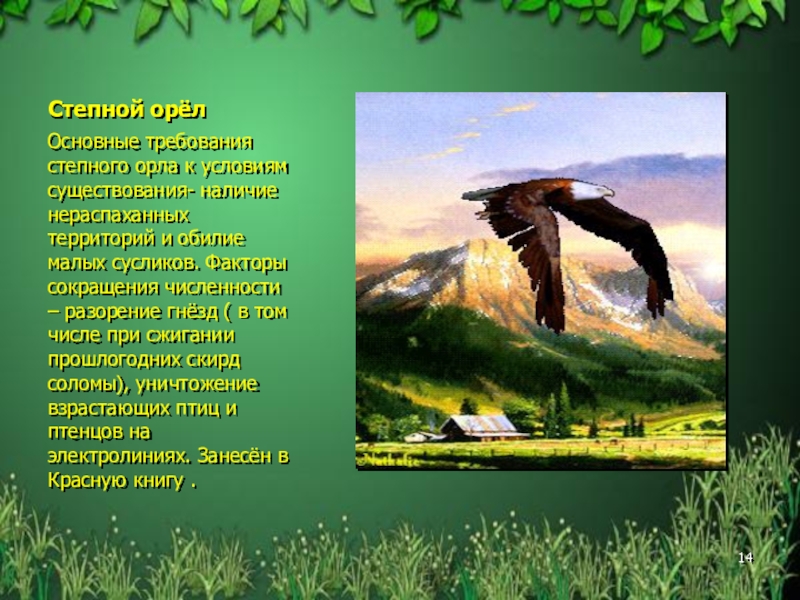 Степной орёл

Основные требования степного орла к условиям существования- наличие нераспаханных территорий и обилие малых сусликов. Факторы сокращения численности – разорение гнёзд ( в том числе при сжигании прошлогодних скирд соломы), уничтожение взрастающих птиц и птенцов на электролиниях. Занесён в Красную книгу .

Nathalie

14